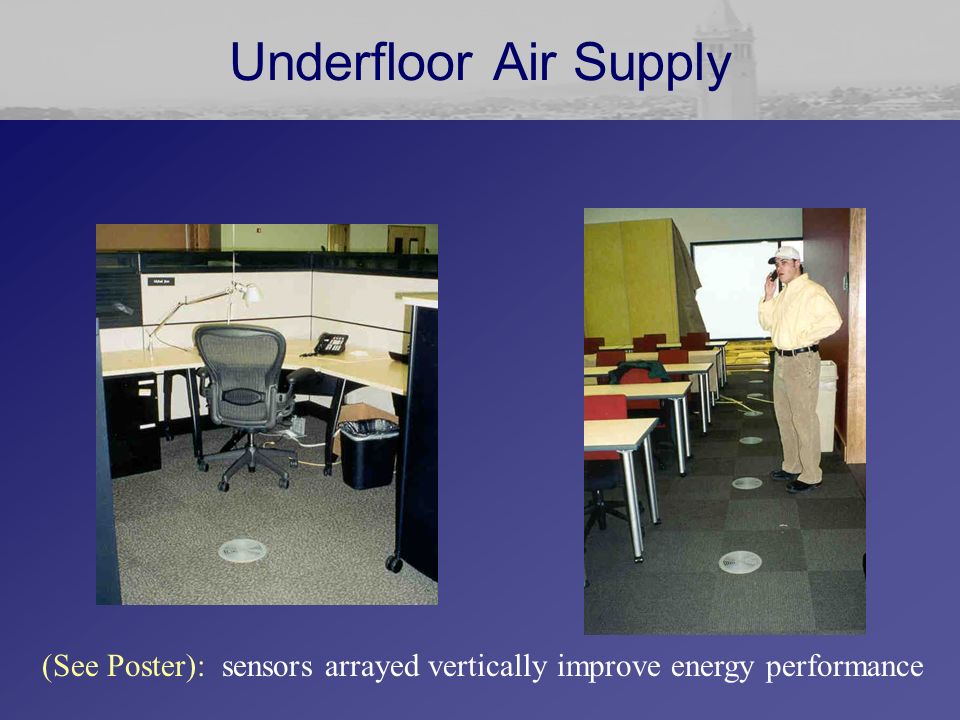 Underfloor Air Supply

(See Poster): sensors arrayed vertically improve energy performance